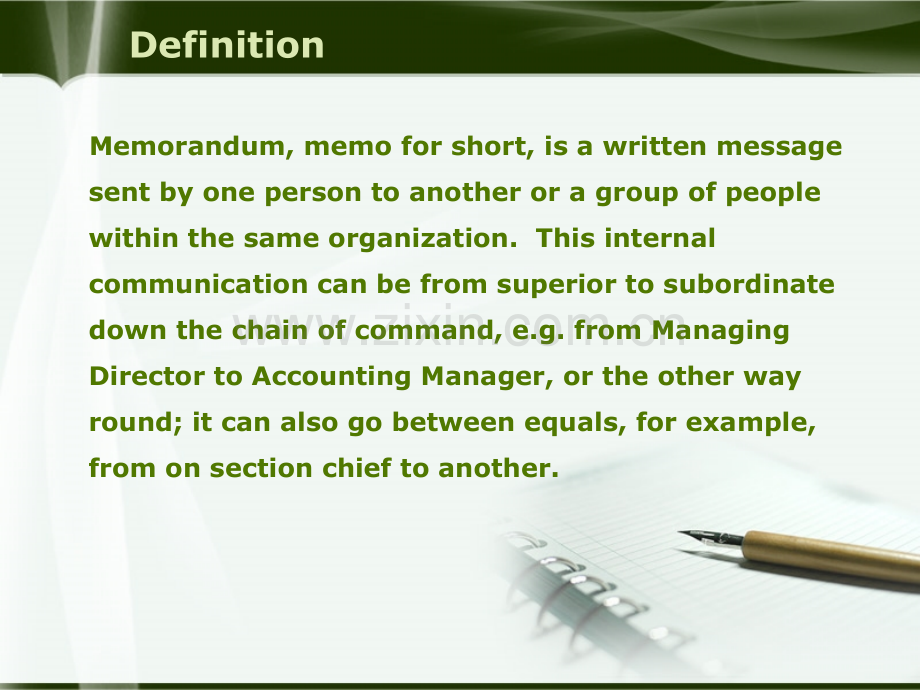 Definition

Memorandum, memo for short, is a written message sent by one person to another or a group of people within the same organization. This internal communication can be from superior to subordinate down the chain of command, e.g. from Managing Director to Accounting Manager, or the other way round; it can also go between equals, for example, from on section chief to another.

www.zixin.com.cn